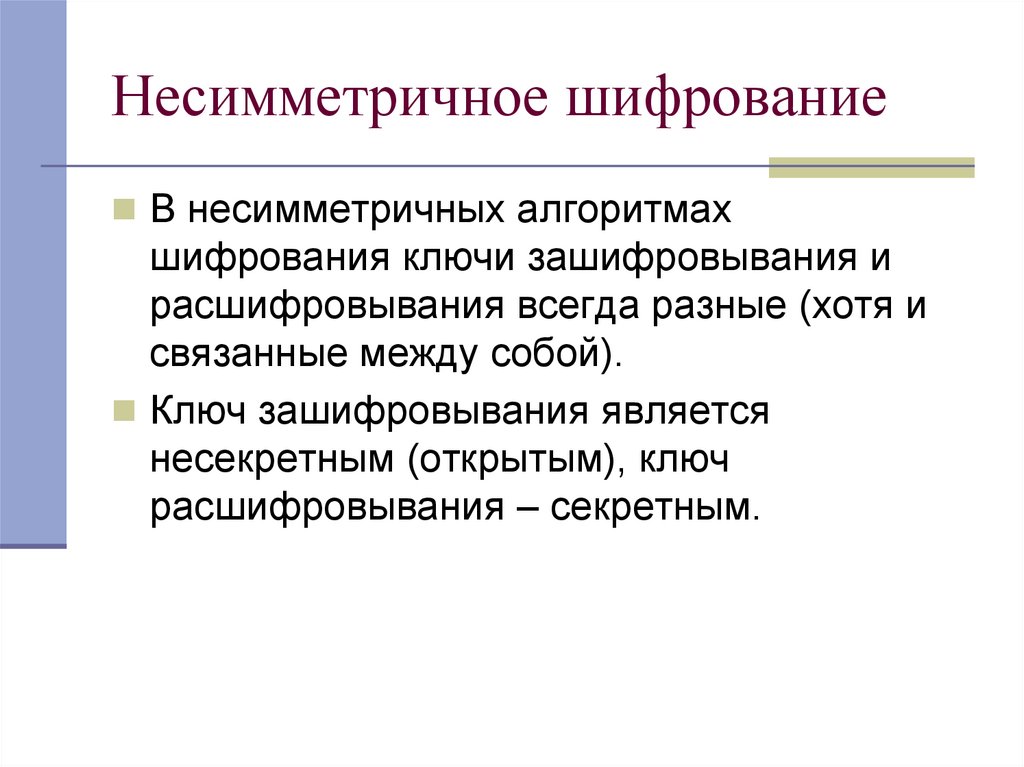 Несимметричное шифрование

В несимметричных алгоритмах шифрования ключи зашифровывания и расшифровывания всегда разные (хотя и связанные между собой).

Ключ зашифровывания является несекретным (открытым), ключ расшифровывания – секретным.